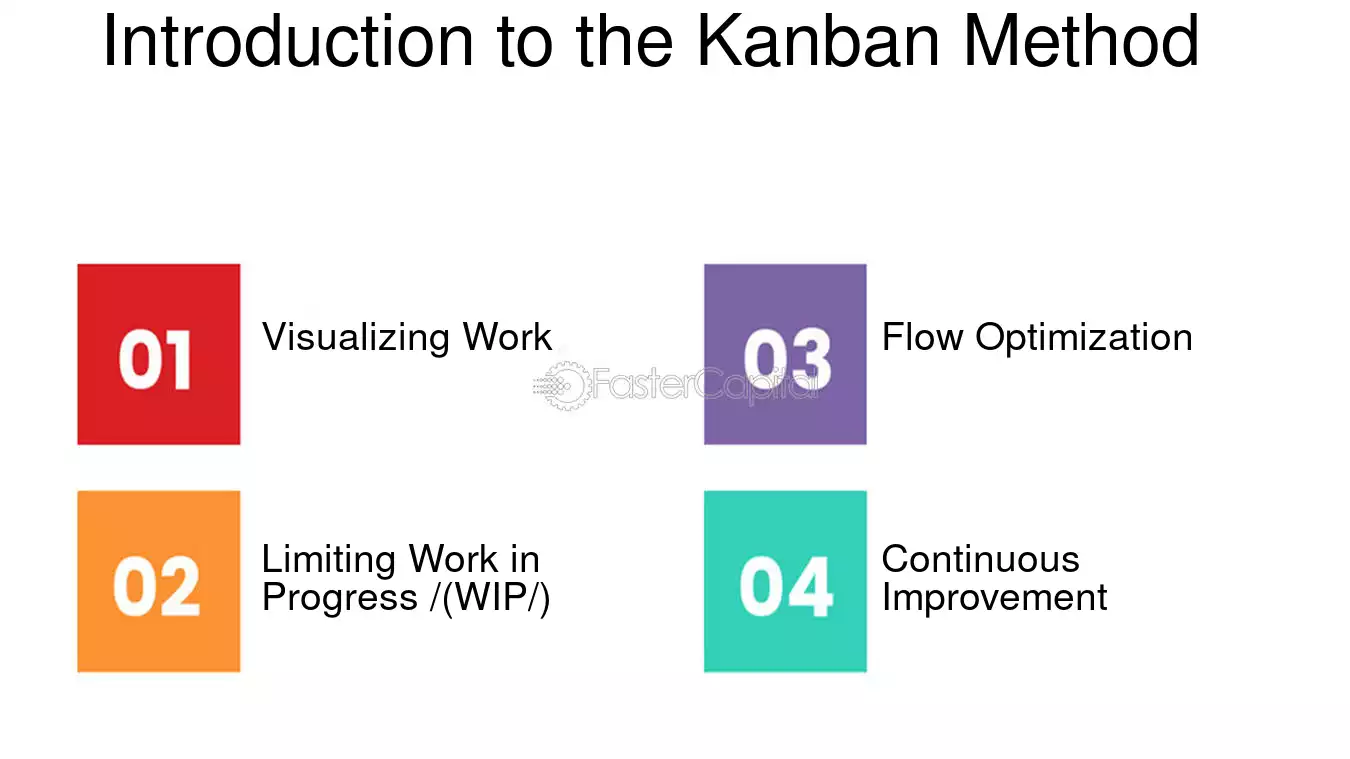 Introduction to the Kanban Method

01

Visualizing Work

02

Limiting Work in Progress /(WIP/)

03

Flow Optimization

04

Continuous Improvement

FasterCapital